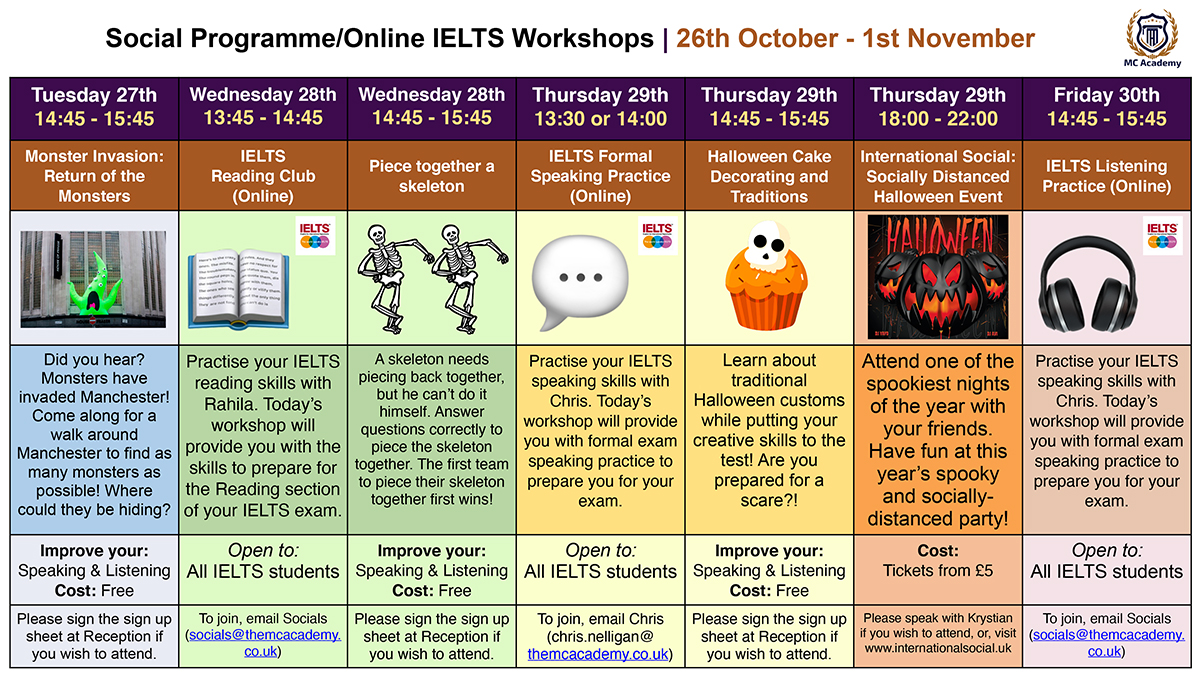 Social Programme/Online IELTS Workshops | 26th October - 1st November

MC Academy

| Tuesday 27th 14:45 - 15:45 | Wednesday 28th 13:45 - 14:45 | Wednesday 28th 14:45 - 15:45 | Thursday 29th 13:30 or 14:00 | Thursday 29th 14:45 - 15:45 | Thursday 29th 18:00 - 22:00 | Friday 30th 14:45 - 15:45 |
|---|---|---|---|---|---|---|
| Monster Invasion: Return of the Monsters | IELTS Reading Club (Online) | Piece together a skeleton | IELTS Formal Speaking Practice (Online) | Halloween Cake Decorating and Traditions | International Social: Socially Distanced Halloween Event | IELTS Listening Practice (Online) |
| | IELTS | | IELTS | | HALLOWEEN | IELTS |
| Did you hear? Monsters have invaded Manchester! Come along for a walk around Manchester to find as many monsters as possible! Where could they be hiding? | Practise your IELTS reading skills with Rahila. Today's workshop will provide you with the skills to prepare for the Reading section of your IELTS exam. | A skeleton needs piecing back together, but he can't do it himself. Answer questions correctly to piece the skeleton together. The first team to piece their skeleton together first wins! | Practise your IELTS speaking skills with Chris. Today's workshop will provide you with formal exam speaking practice to prepare you for your exam. | Learn about traditional Halloween customs while putting your creative skills to the test! Are you prepared for a scare?! | Attend one of the spookiest nights of the year with your friends. Have fun at this year's spooky and socially-distanced party! | Practise your IELTS speaking skills with Chris. Today's workshop will provide you with formal exam speaking practice to prepare you for your exam. |
| Improve your: Speaking & Listening Cost: Free | Open to: All IELTS students | Improve your: Speaking & Listening Cost: Free | Open to: All IELTS students | Improve your: Speaking & Listening Cost: Free | Cost: Tickets from £5 | Open to: All IELTS students |
| Please sign the sign up sheet at Reception if you wish to attend. | To join, email Socials (socials@themcacademy.co.uk) | Please sign the sign up sheet at Reception if you wish to attend. | To join, email Chris (chris.nelligan@themcacademy.co.uk) | Please sign the sign up sheet at Reception if you wish to attend. | Please speak with Krystian if you wish to attend, or, visit www.internationalsocial.uk | To join, email Socials (socials@themcacademy.co.uk) |